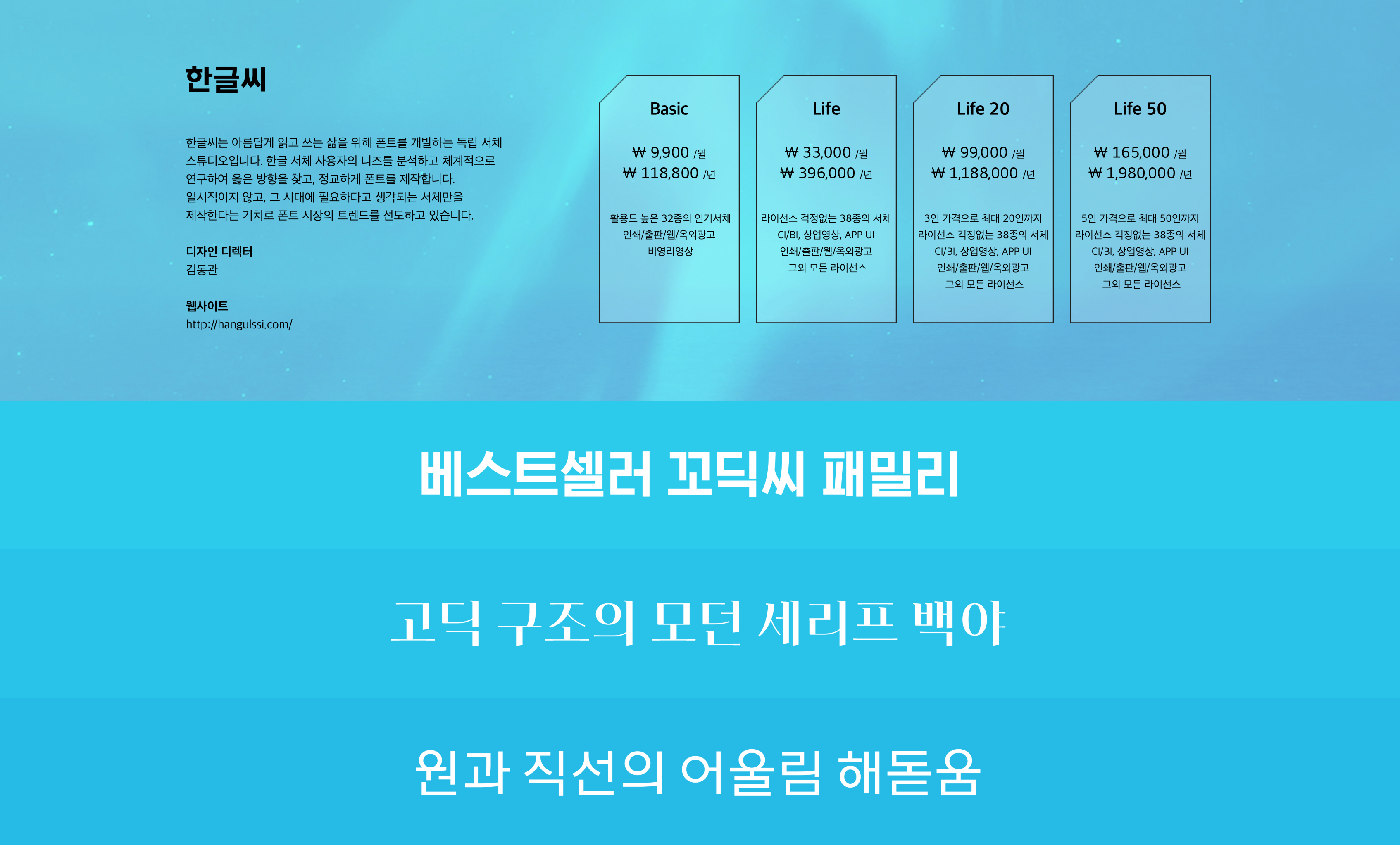 한글씨

한글씨는 아름답게 읽고 쓰는 삶을 위해 폰트를 개발하는 독립 서체 스튜디오입니다. 한글 서체 사용자의 니즈를 분석하고 체계적으로 연구하여 옳은 방향을 찾고, 정교하게 폰트를 제작합니다. 일시적이지 않고, 그 시대에 필요하다고 생각되는 서체만을 제작한다는 기치로 폰트 시장의 트렌드를 선도하고 있습니다.

디자인 디렉터
김동관

웹사이트
http://hangulssi.com/

Basic
₩ 9,900 /월
₩ 118,800 /년
활용도 높은 32종의 인기서체
인쇄/출판/웹/옥외광고
비영리영상

Life
₩ 33,000 /월
₩ 396,000 /년
라이선스 걱정없는 38종의 서체
CI/BI, 상업영상, APP UI
인쇄/출판/웹/옥외광고
그외 모든 라이선스

Life 20
₩ 99,000 /월
₩ 1,188,000 /년
3인 가격으로 최대 20인까지
라이선스 걱정없는 38종의 서체
CI/BI, 상업영상, APP UI
인쇄/출판/웹/옥외광고
그외 모든 라이선스

Life 50
₩ 165,000 /월
₩ 1,980,000 /년
5인 가격으로 최대 50인까지
라이선스 걱정없는 38종의 서체
CI/BI, 상업영상, APP UI
인쇄/출판/웹/옥외광고
그외 모든 라이선스

베스트셀러 꼬딕씨 패밀리

고딕 구조의 모던 세리프 백야

원과 직선의 어울림 해돋움